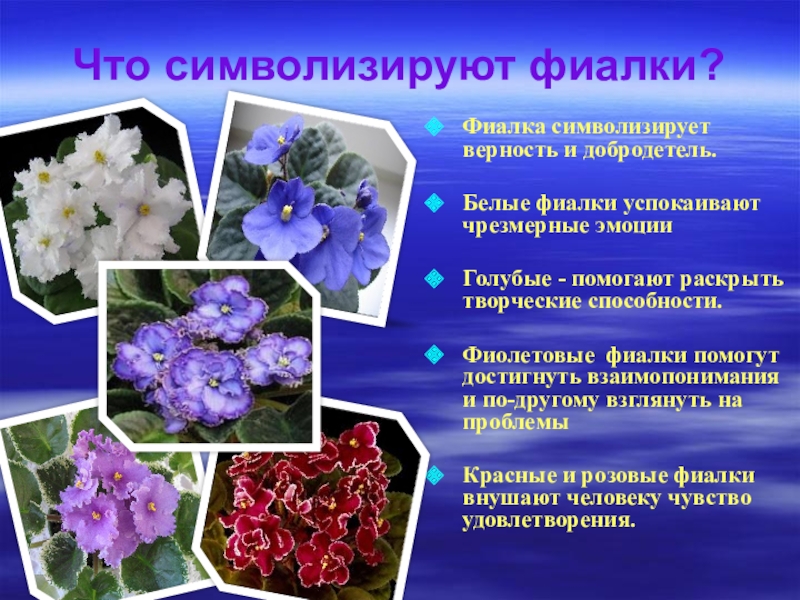 Что символизируют фиалки?

Фиалка символизирует верность и добродетель.

Белые фиалки успокаивают чрезмерные эмоции

Голубые - помогают раскрыть творческие способности.

Фиолетовые фиалки помогут достигнуть взаимопонимания и по-другому взглянуть на проблемы

Красные и розовые фиалки внушают человеку чувство удовлетворения.